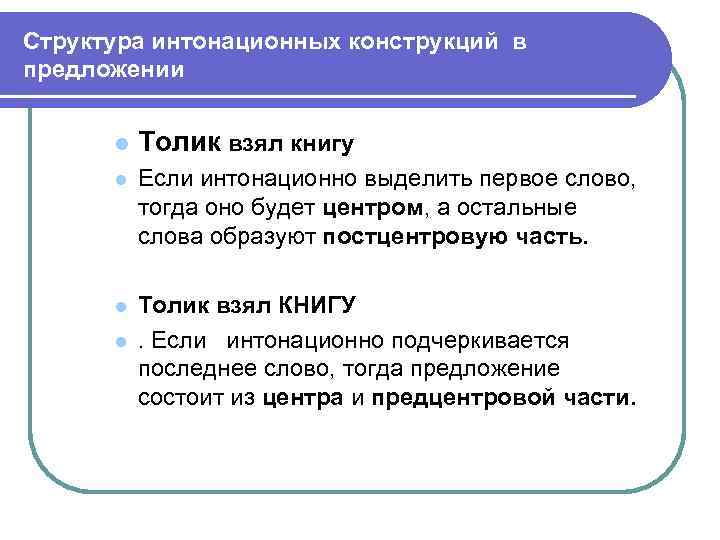 Структура интонационных конструкций в предложении

Толик взял книгу

Если интонационно выделить первое слово, тогда оно будет центром, а остальные слова образуют постцентровую часть.

Толик взял КНИГУ

. Если интонационно подчеркивается последнее слово, тогда предложение состоит из центра и предцентровой части.